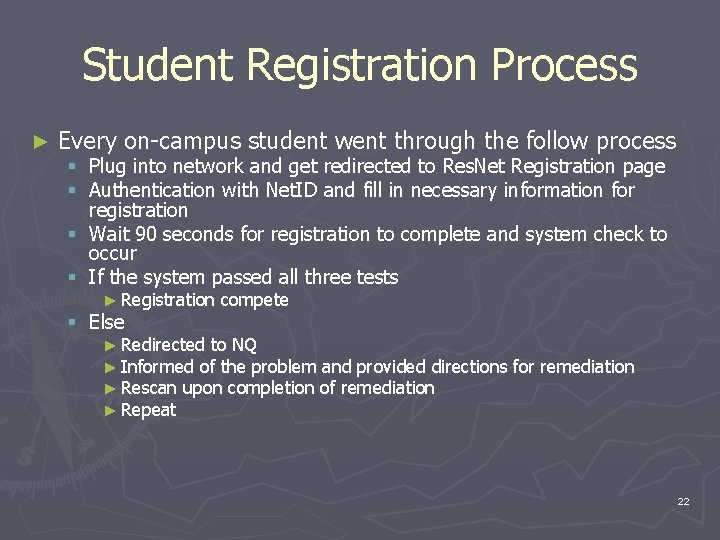 Student Registration Process

► Every on-campus student went through the follow process
▪ Plug into network and get redirected to ResNet Registration page
▪ Authentication with NetID and fill in necessary information for registration
▪ Wait 90 seconds for registration to complete and system check to occur
▪ If the system passed all three tests
► Registration compete
▪ Else
► Redirected to NQ
► Informed of the problem and provided directions for remediation
► Rescan upon completion of remediation
► Repeat

22